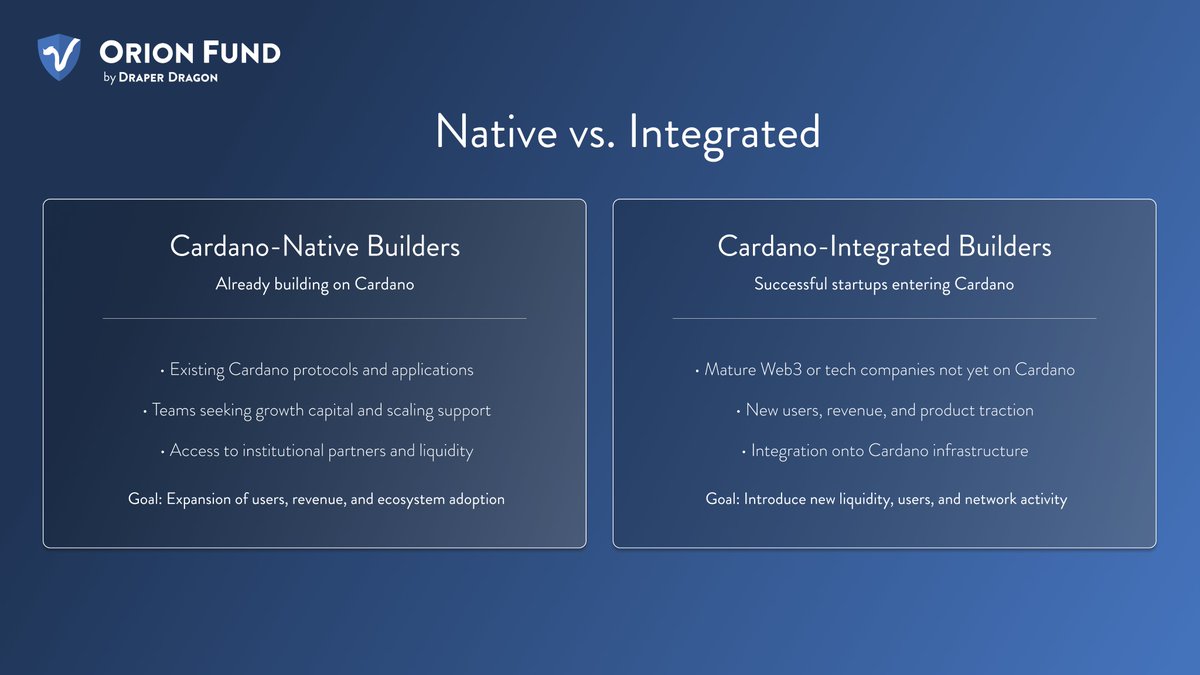 ORION FUND
by DRAPER DRAGON

Native vs. Integrated

Cardano-Native Builders
Already building on Cardano

• Existing Cardano protocols and applications
• Teams seeking growth capital and scaling support
• Access to institutional partners and liquidity

Goal: Expansion of users, revenue, and ecosystem adoption

Cardano-Integrated Builders
Successful startups entering Cardano

• Mature Web3 or tech companies not yet on Cardano
• New users, revenue, and product traction
• Integration onto Cardano infrastructure

Goal: Introduce new liquidity, users, and network activity